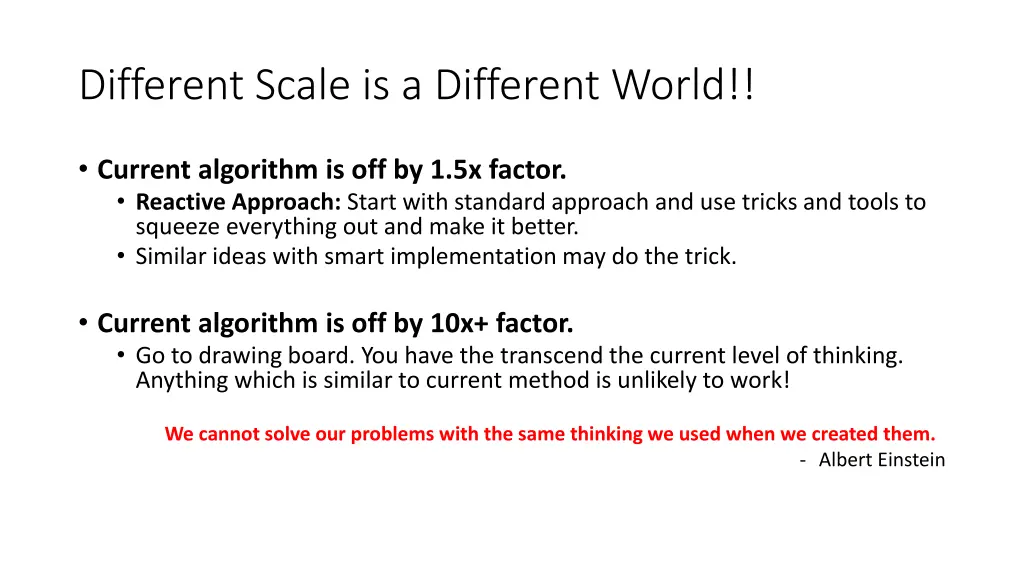 Different Scale is a Different World!!

• Current algorithm is off by 1.5x factor.
  • Reactive Approach: Start with standard approach and use tricks and tools to squeeze everything out and make it better.
  • Similar ideas with smart implementation may do the trick.

• Current algorithm is off by 10x+ factor.
  • Go to drawing board. You have the transcend the current level of thinking. Anything which is similar to current method is unlikely to work!

We cannot solve our problems with the same thinking we used when we created them.
- Albert Einstein